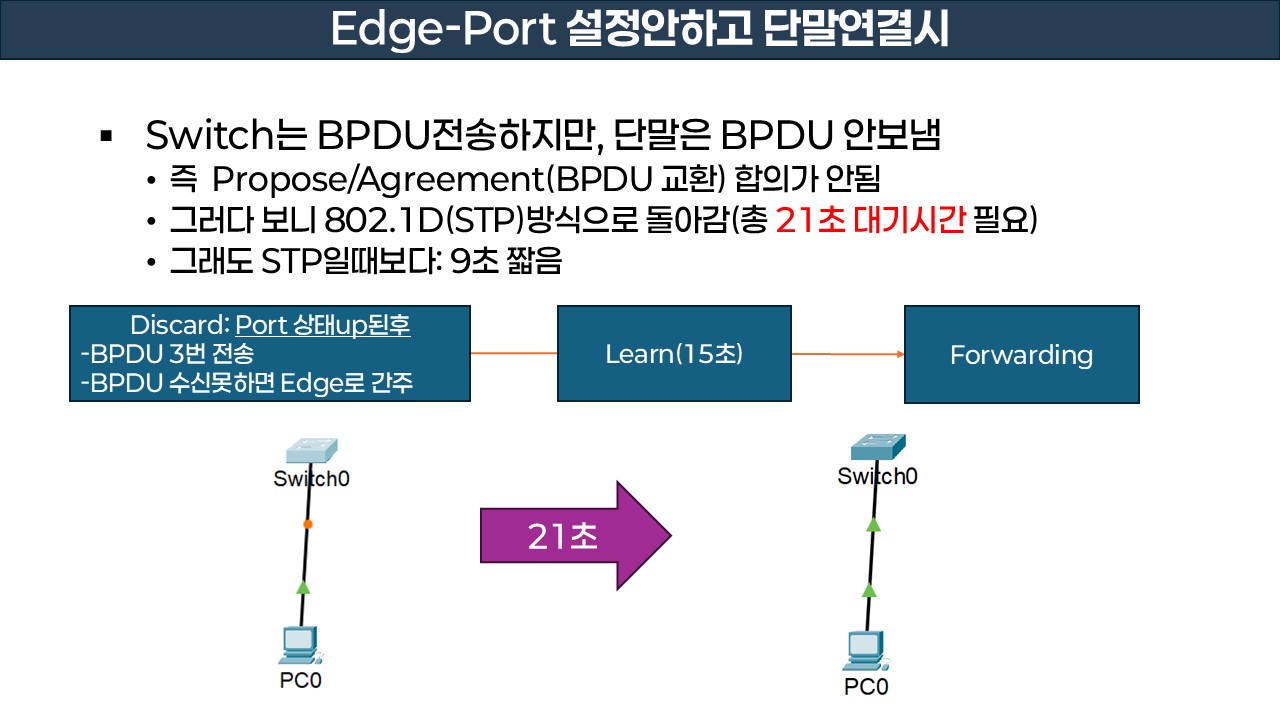 Edge-Port 설정안하고 단말연결시

▪ Switch는 BPDU전송하지만, 단말은 BPDU 안보냄
• 즉 Propose/Agreement(BPDU 교환) 합의가 안됨
• 그러다 보니 802.1D(STP)방식으로 돌아감(총 21초 대기시간 필요)
• 그래도 STP일때보다: 9초 짧음

Discard: Port 상태up된후
-BPDU 3번 전송
-BPDU 수신못하면 Edge로 간주

Learn(15초)

Forwarding

Switch0

PC0

21초

Switch0

PC0